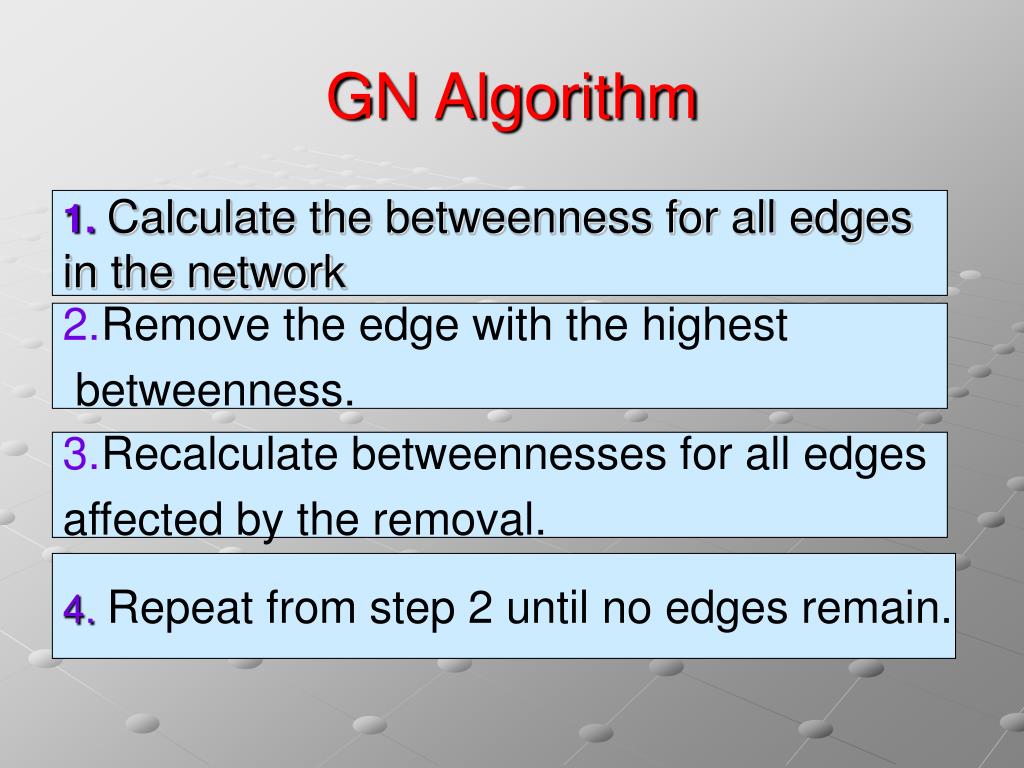 GN Algorithm

1. Calculate the betweenness for all edges in the network

2.Remove the edge with the highest betweenness.

3.Recalculate betweennesses for all edges affected by the removal.

4. Repeat from step 2 until no edges remain.